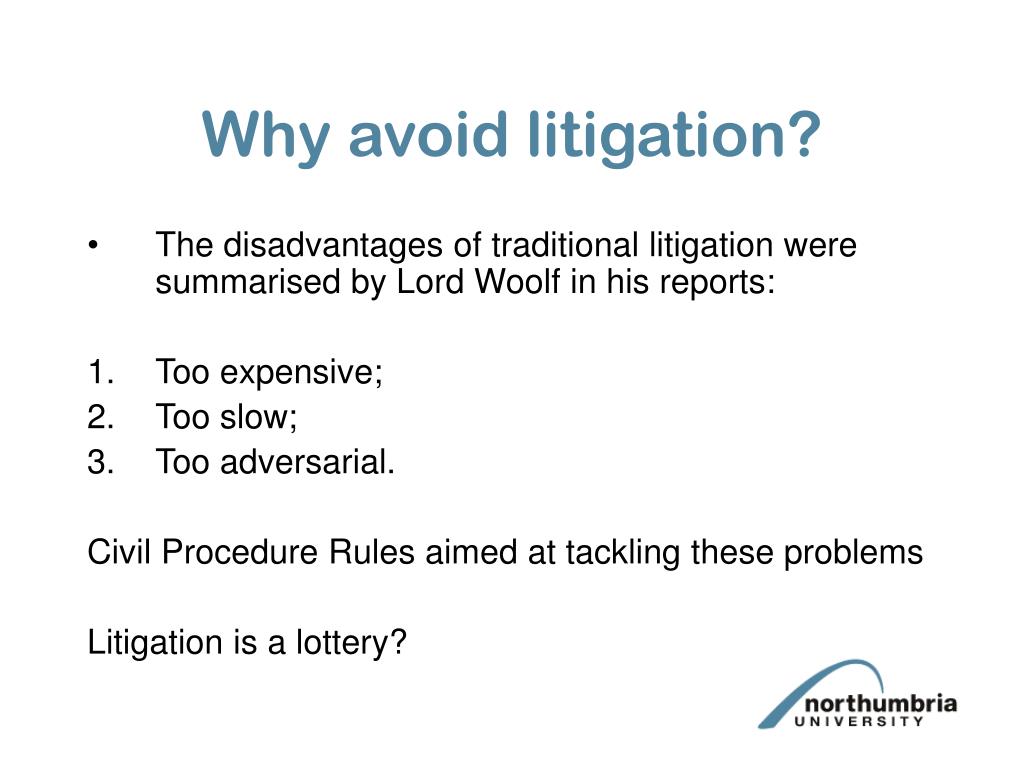 Why avoid litigation?

• The disadvantages of traditional litigation were summarised by Lord Woolf in his reports:

1. Too expensive;
2. Too slow;
3. Too adversarial.

Civil Procedure Rules aimed at tackling these problems

Litigation is a lottery?

northumbria
UNIVERSITY